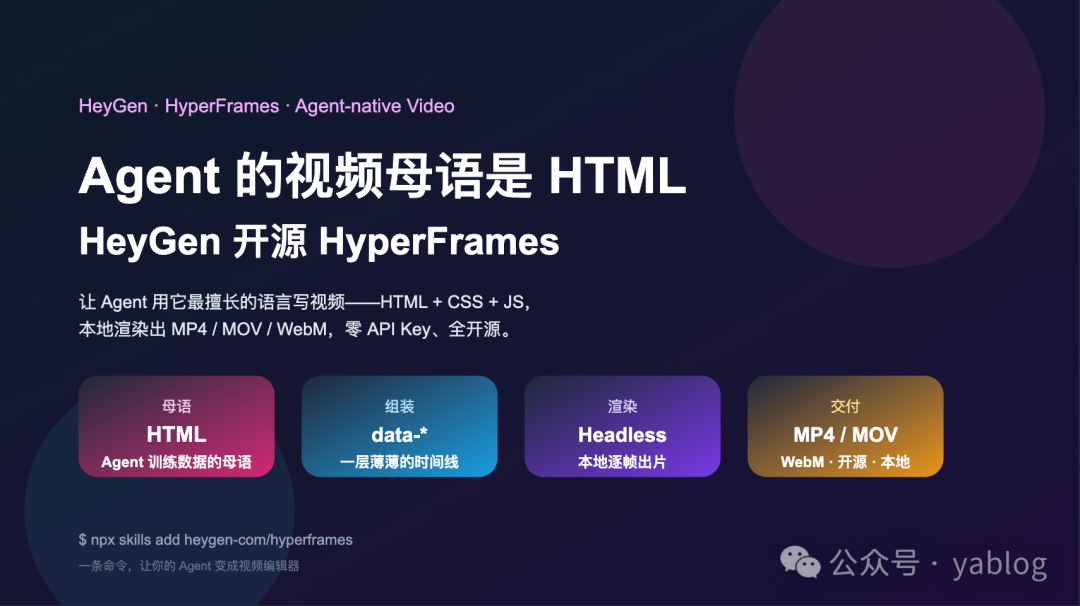 HeyGen · HyperFrames · Agent-native Video

Agent 的视频母语是 HTML

HeyGen 开源 HyperFrames

让 Agent 用它最擅长的语言写视频——HTML + CSS + JS，本地渲染出 MP4 / MOV / WebM，零 API Key、全开源。

母语
HTML
Agent 训练数据的母语

组装
data-*
一层薄薄的时间线

渲染
Headless
本地逐帧出片

交付
MP4 / MOV
WebM · 开源 · 本地

$ npx skills add heygen-com/hyperframes

一条命令，让你的 Agent 变成视频编辑器

公众号 · yablog